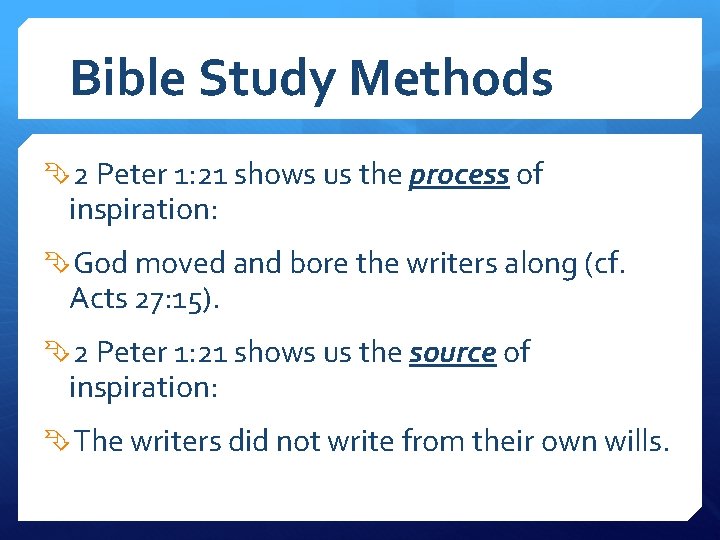 Bible Study Methods

2 Peter 1:21 shows us the process of inspiration:

God moved and bore the writers along (cf. Acts 27:15).

2 Peter 1:21 shows us the source of inspiration:

The writers did not write from their own wills.